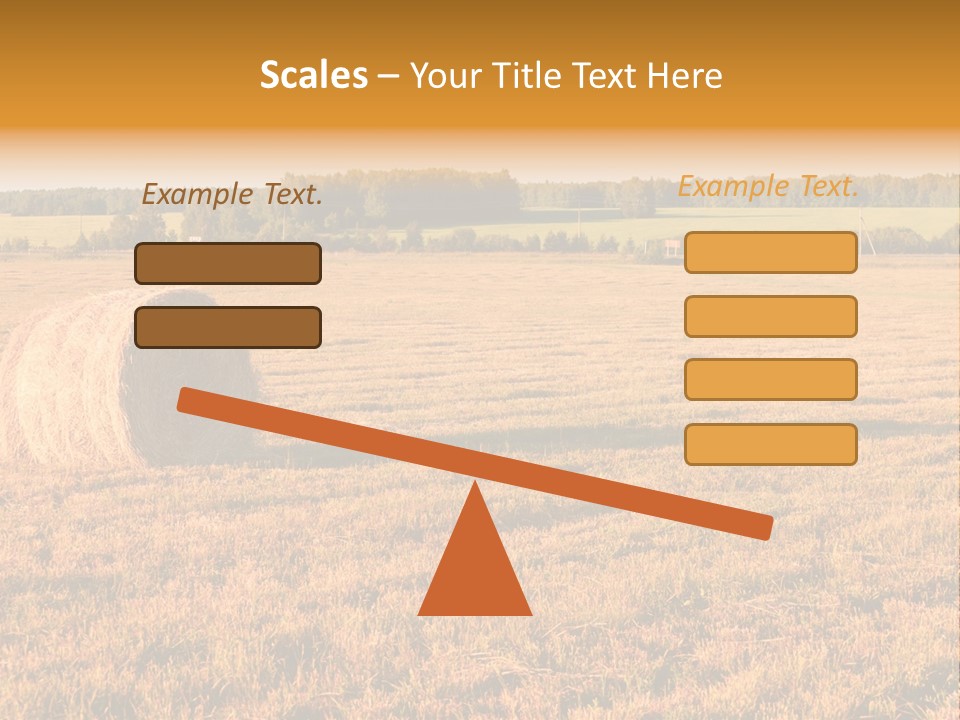 Scales – Your Title Text Here

Example Text.

Example Text.